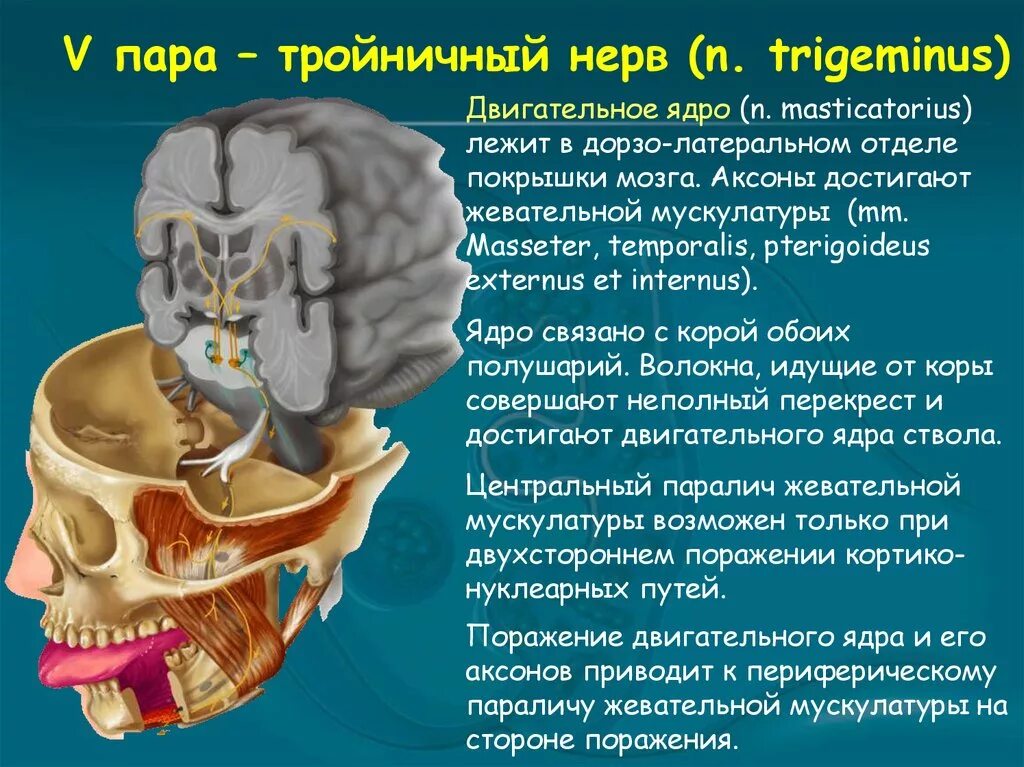 V пара – тройничный нерв (n. trigeminus)

Двигательное ядро (n. masticatorius) лежит в дорзо-латеральном отделе покрышки мозга. Аксоны достигают жевательной мускулатуры (mm. Masseter, temporalis, pterigoideus externus et internus).

Ядро связано с корой обоих полушарий. Волокна, идущие от коры совершают неполный перекрест и достигают двигательного ядра ствола.

Центральный паралич жевательной мускулатуры возможен только при двухстороннем поражении кортико-нуклеарных путей.

Поражение двигательного ядра и его аксонов приводит к периферическому параличу жевательной мускулатуры на стороне поражения.